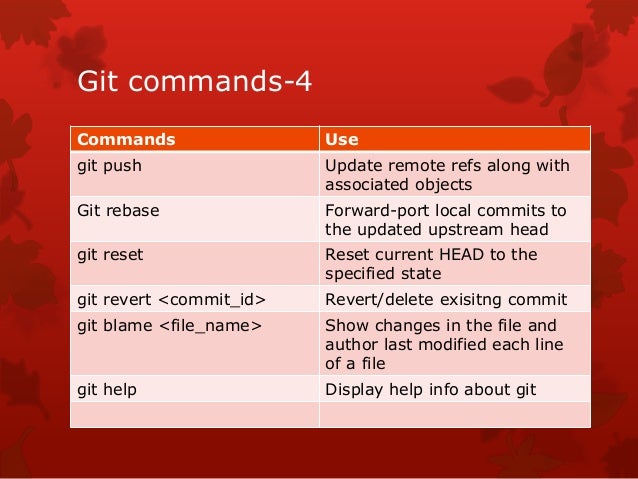 Git commands-4

| Commands | Use |
|---|---|
| git push | Update remote refs along with associated objects |
| Git rebase | Forward-port local commits to the updated upstream head |
| git reset | Reset current HEAD to the specified state |
| git revert <commit_id> | Revert/delete exisitng commit |
| git blame <file_name> | Show changes in the file and author last modified each line of a file |
| git help | Display help info about git |
| | |